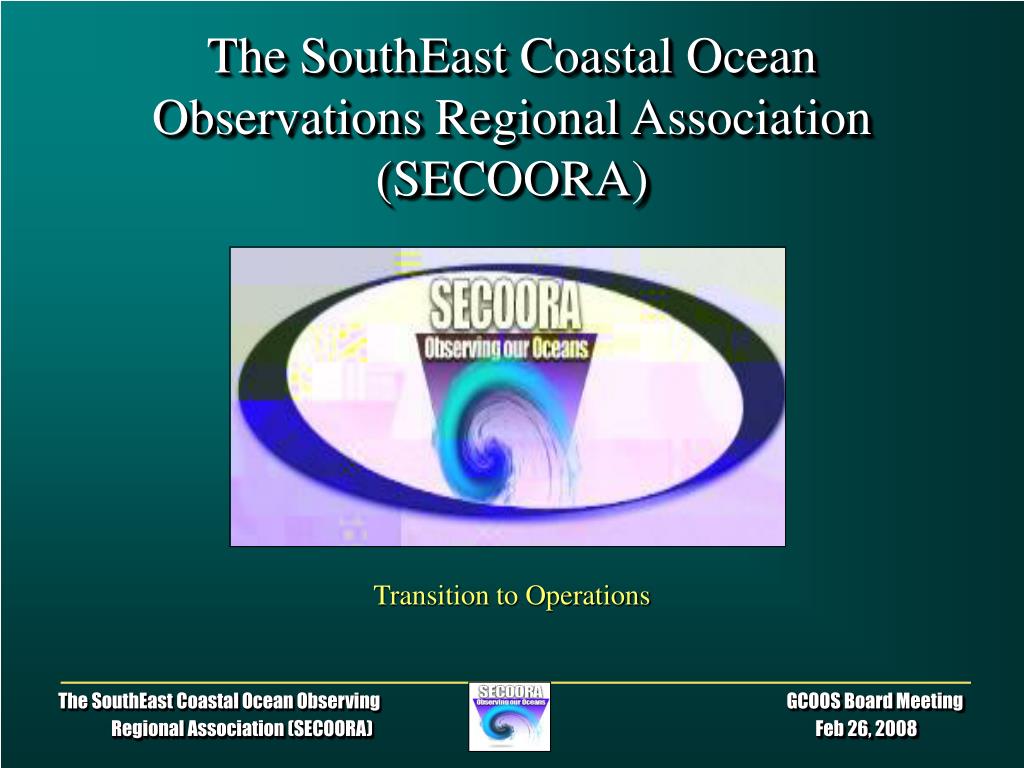 The SouthEast Coastal Ocean Observations Regional Association (SECOORA)

SECOORA
Observing our Oceans

Transition to Operations

The SouthEast Coastal Ocean Observing Regional Association (SECOORA)

SECOORA
Observing our Oceans

GCOOS Board Meeting
Feb 26, 2008